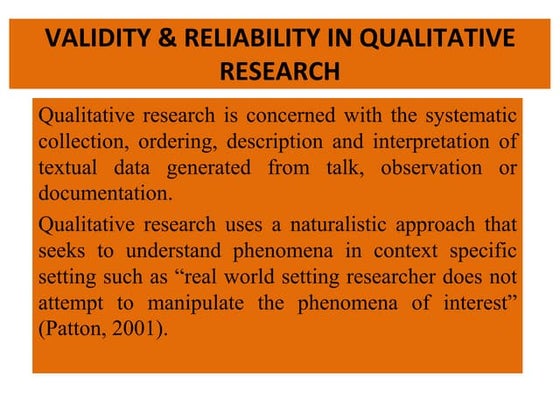 VALIDITY & RELIABILITY IN QUALITATIVE RESEARCH

Qualitative research is concerned with the systematic collection, ordering, description and interpretation of textual data generated from talk, observation or documentation.

Qualitative research uses a naturalistic approach that seeks to understand phenomena in context specific setting such as “real world setting researcher does not attempt to manipulate the phenomena of interest” (Patton, 2001).